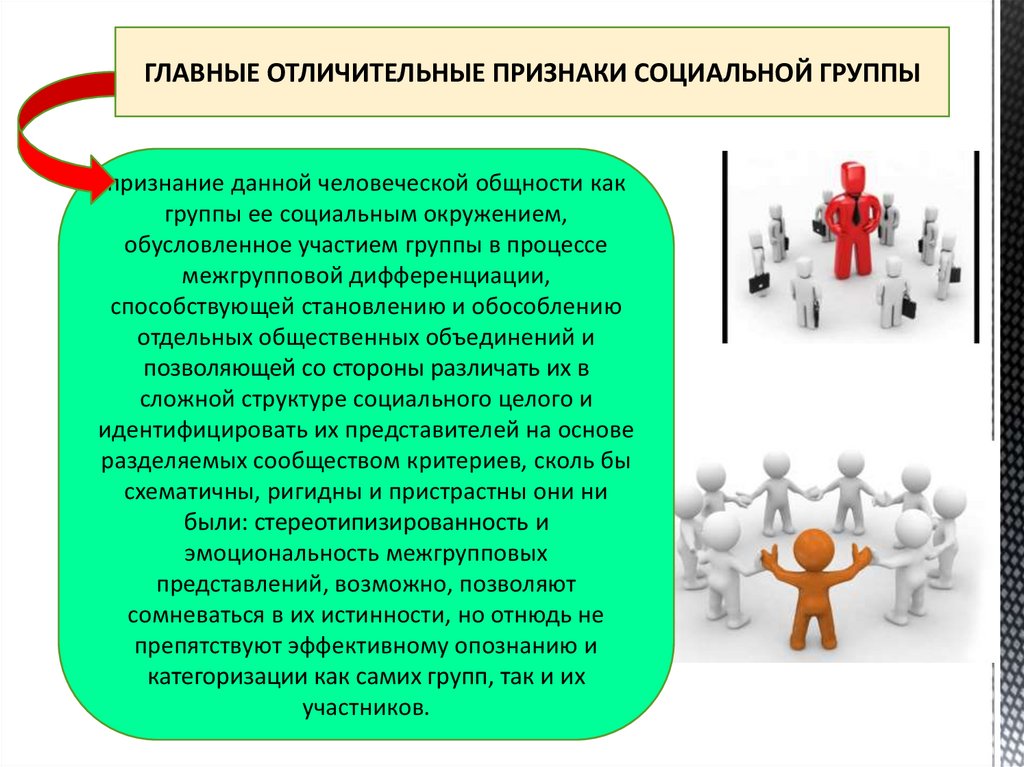 ГЛАВНЫЕ ОТЛИЧИТЕЛЬНЫЕ ПРИЗНАКИ СОЦИАЛЬНОЙ ГРУППЫ

признание данной человеческой общности как группы ее социальным окружением, обусловленное участием группы в процессе межгрупповой дифференциации, способствующей становлению и обособлению отдельных общественных объединений и позволяющей со стороны различать их в сложной структуре социального целого и идентифицировать их представителей на основе разделяемых сообществом критериев, сколь бы схематичны, ригидны и пристрастны они ни были: стереотипизированность и эмоциональность межгрупповых представлений, возможно, позволяют сомневаться в их истинности, но отнюдь не препятствуют эффективному опознанию и категоризации как самих групп, так и их участников.